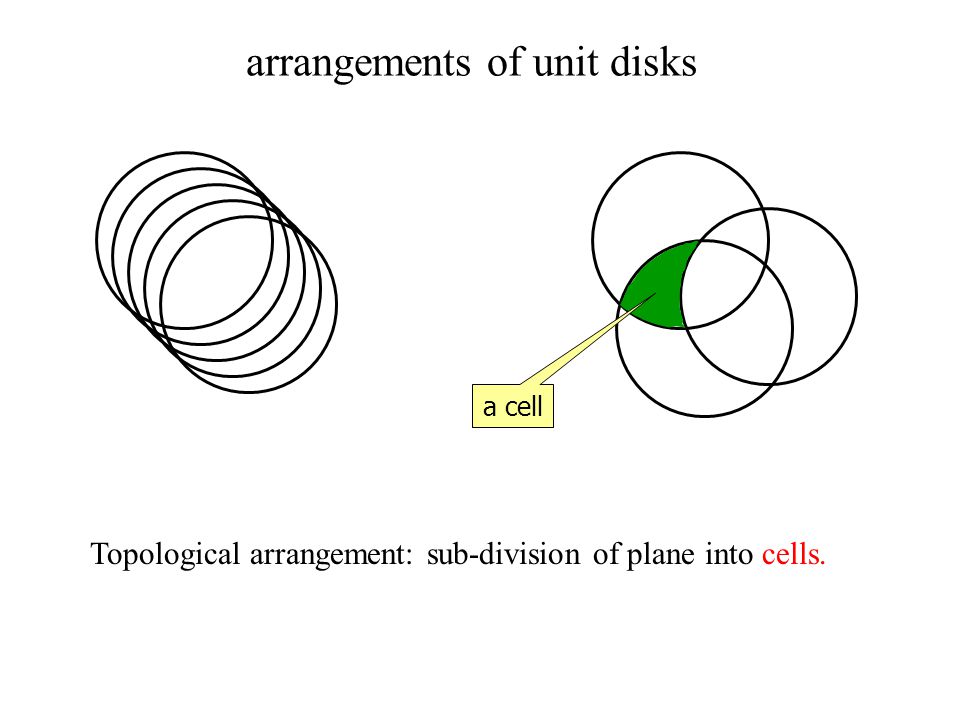 arrangements of unit disks

a cell

Topological arrangement: sub-division of plane into cells.